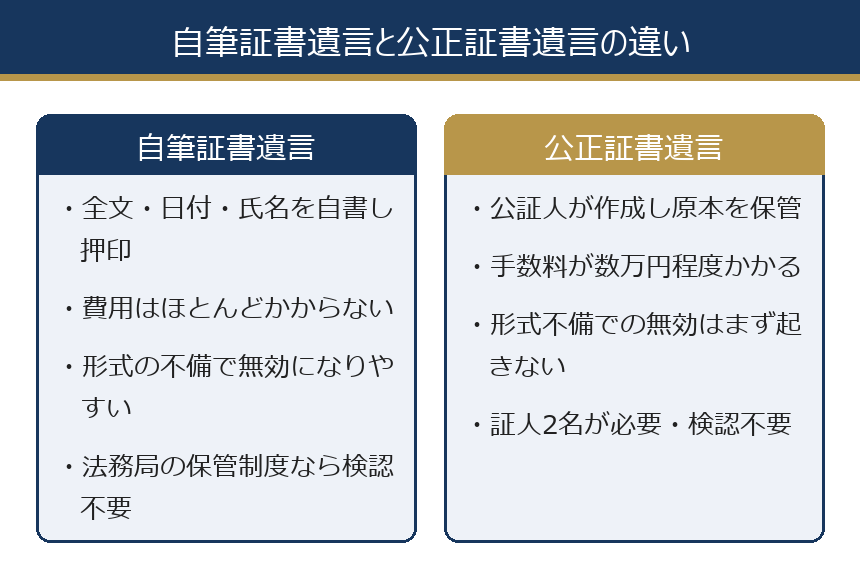 自筆証書遺言と公正証書遺言の違い

自筆証書遺言

・全文・日付・氏名を自書し押印

・費用はほとんどかからない

・形式の不備で無効になりやすい

・法務局の保管制度なら検認不要

公正証書遺言

・公証人が作成し原本を保管

・手数料が数万円程度かかる

・形式不備での無効はまず起きない

・証人2名が必要・検認不要